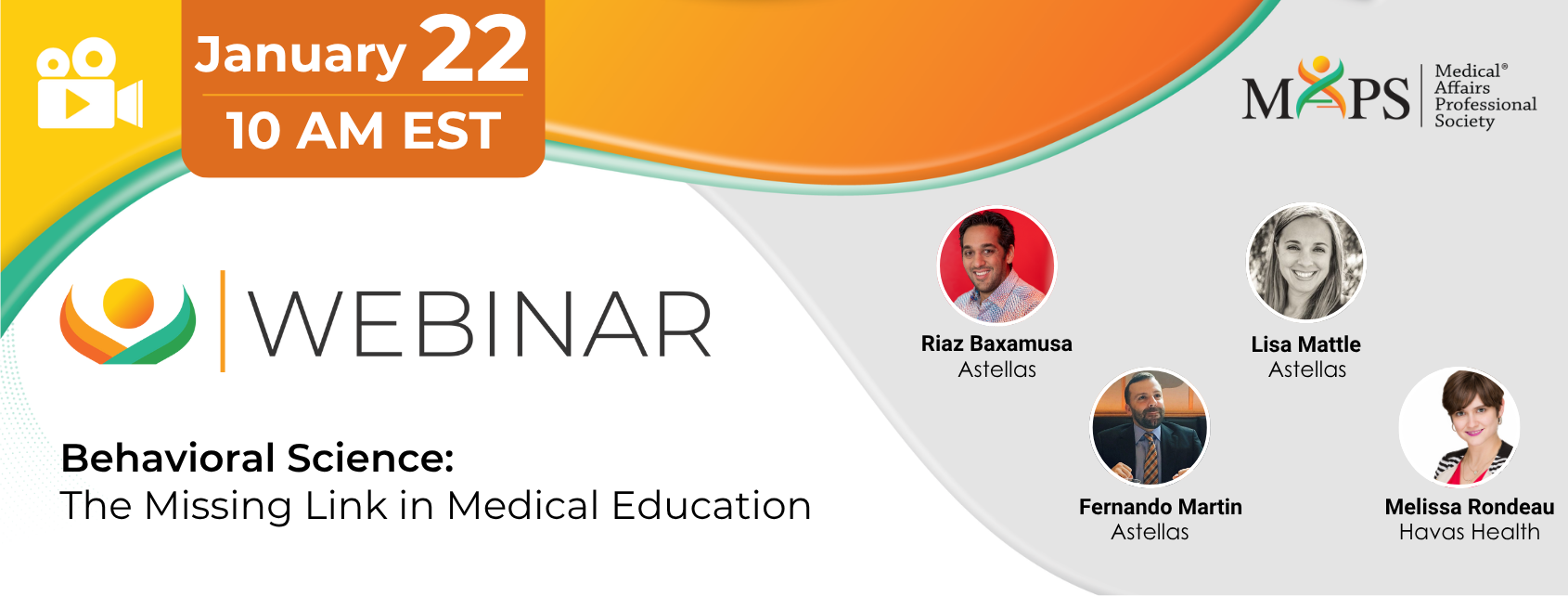 January 22
10 AM EST

MAPS Medical® Affairs Professional Society

WEBINAR

Behavioral Science:
The Missing Link in Medical Education

Riaz Baxamusa
Astellas

Lisa Mattle
Astellas

Fernando Martin
Astellas

Melissa Rondeau
Havas Health